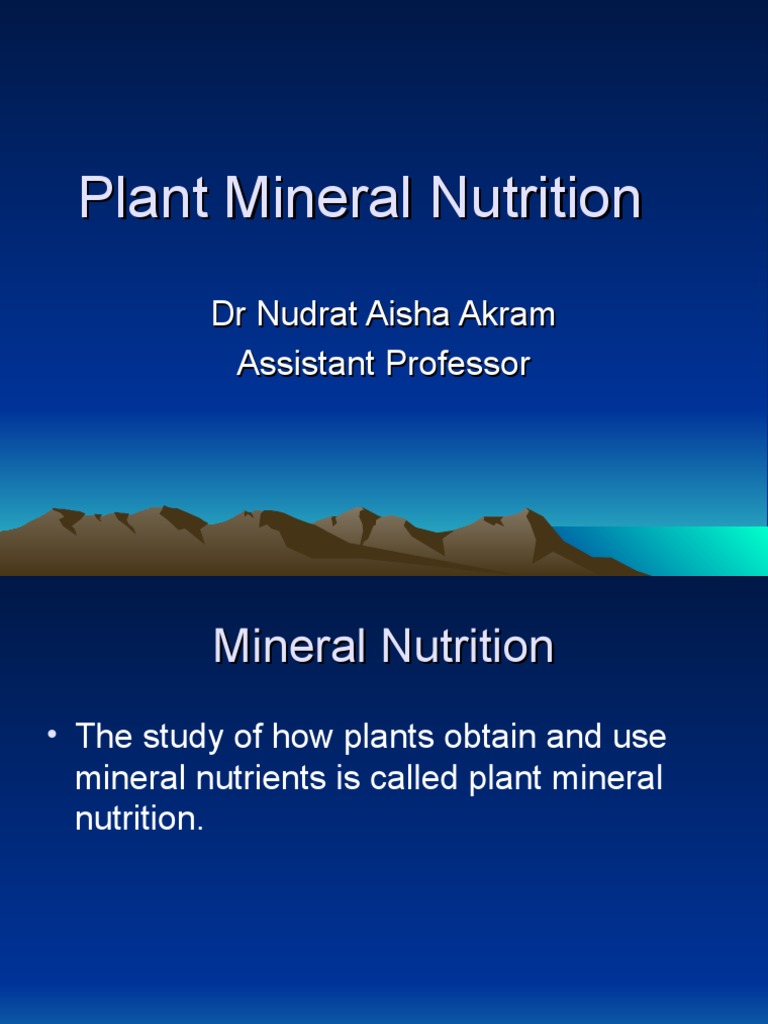 Plant Mineral Nutrition

Dr Nudrat Aisha Akram
Assistant Professor

Mineral Nutrition

• The study of how plants obtain and use mineral nutrients is called plant mineral nutrition.